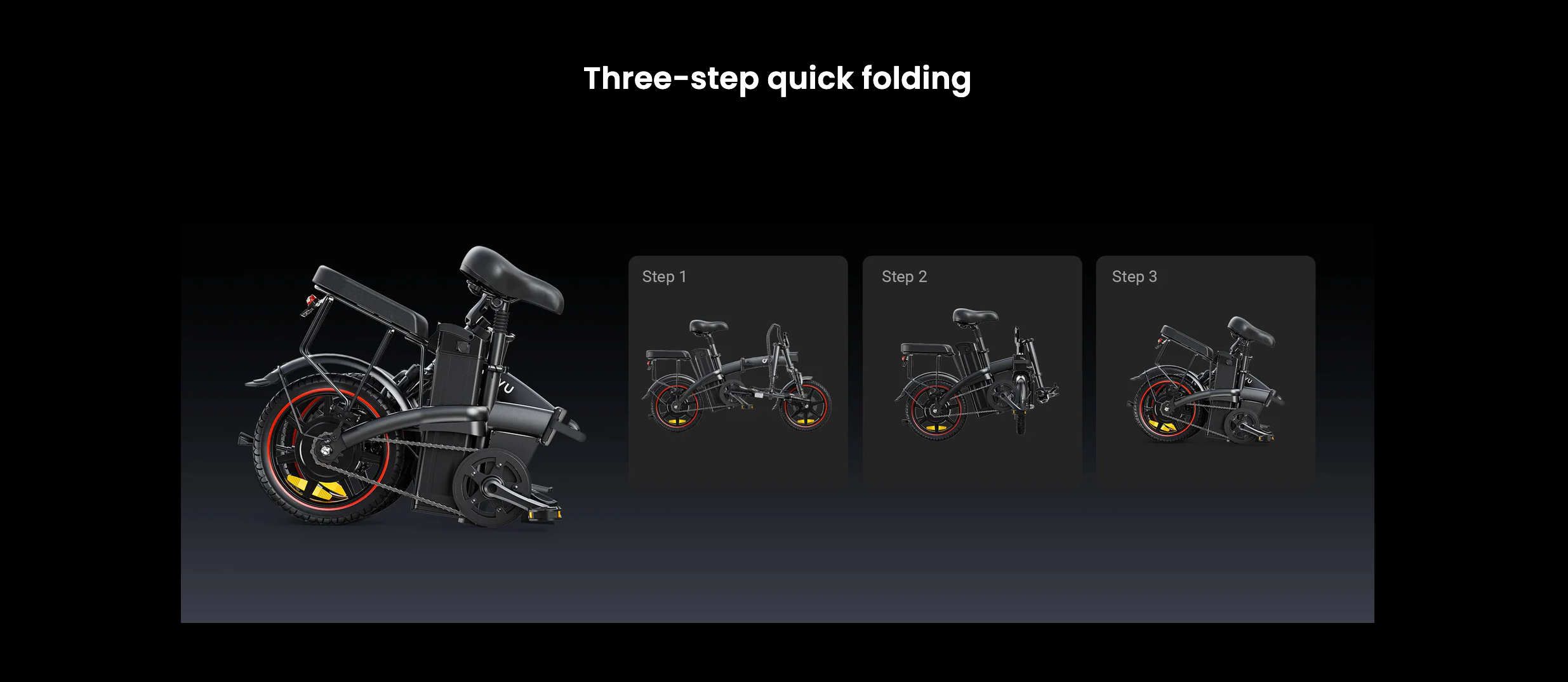 Three-step quick folding

Step 1

Step 2

Step 3